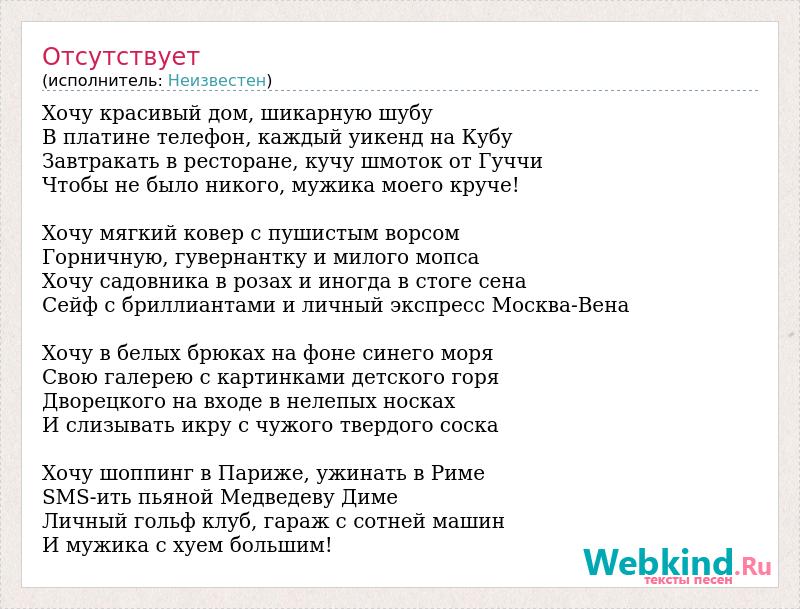 Отсутствует
(исполнитель: Неизвестен)

Хочу красивый дом, шикарную шубу
В платине телефон, каждый уикенд на Кубу
Завтракать в ресторане, кучу шмоток от Гуччи
Чтобы не было никого, мужика моего круче!

Хочу мягкий ковер с пушистым ворсом
Горничную, гувернантку и милого мопса
Хочу садовника в розах и иногда в стоге сена
Сейф с бриллиантами и личный экспресс Москва-Вена

Хочу в белых брюках на фоне синего моря
Свою галерею с картинками детского горя
Дворецкого на входе в нелепых носках
И слизывать икру с чужого твердого соска

Хочу шоппинг в Париже, ужинать в Риме
SMS-ить пьяной Медведеву Диме
Личный гольф клуб, гараж с сотней машин
И мужика с хуем большим!

Webkind.Ru
тексты песен